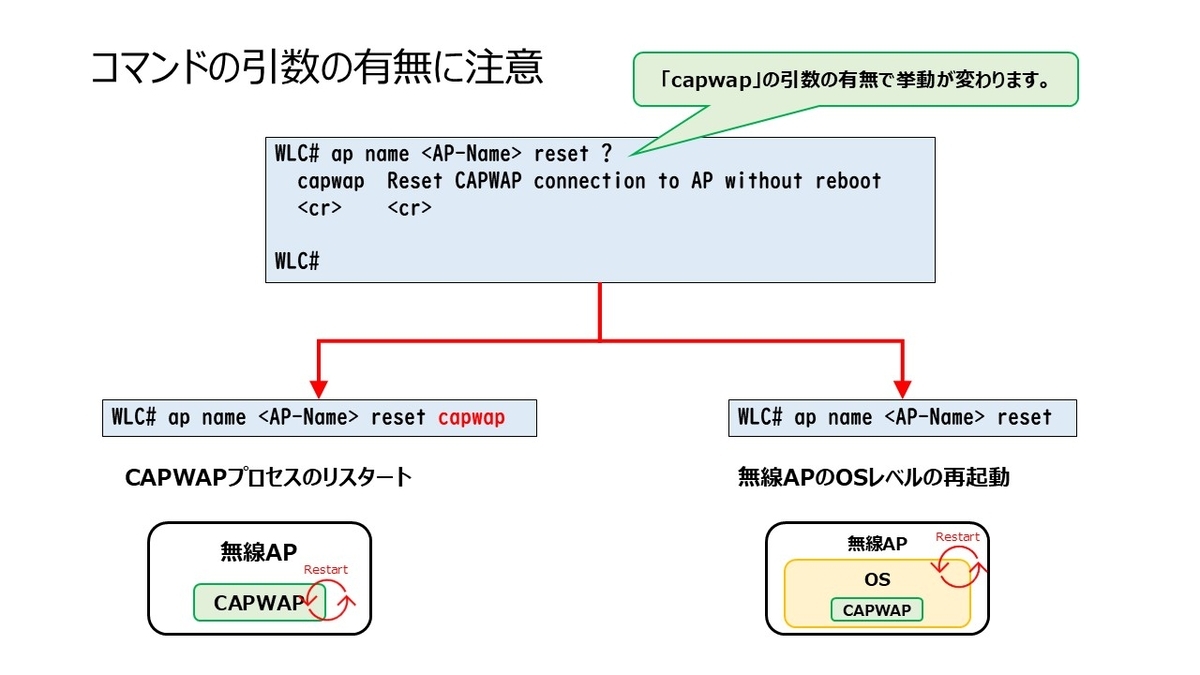 コマンドの引数の有無に注意

「capwap」の引数の有無で挙動が変わります。

WLC# ap name <AP-Name> reset ?
  capwap  Reset CAPWAP connection to AP without reboot
  <cr>    <cr>

WLC#

WLC# ap name <AP-Name> reset capwap

CAPWAPプロセスのリスタート

無線AP

Restart

CAPWAP

WLC# ap name <AP-Name> reset

無線APのOSレベルの再起動

無線AP

Restart

OS

CAPWAP